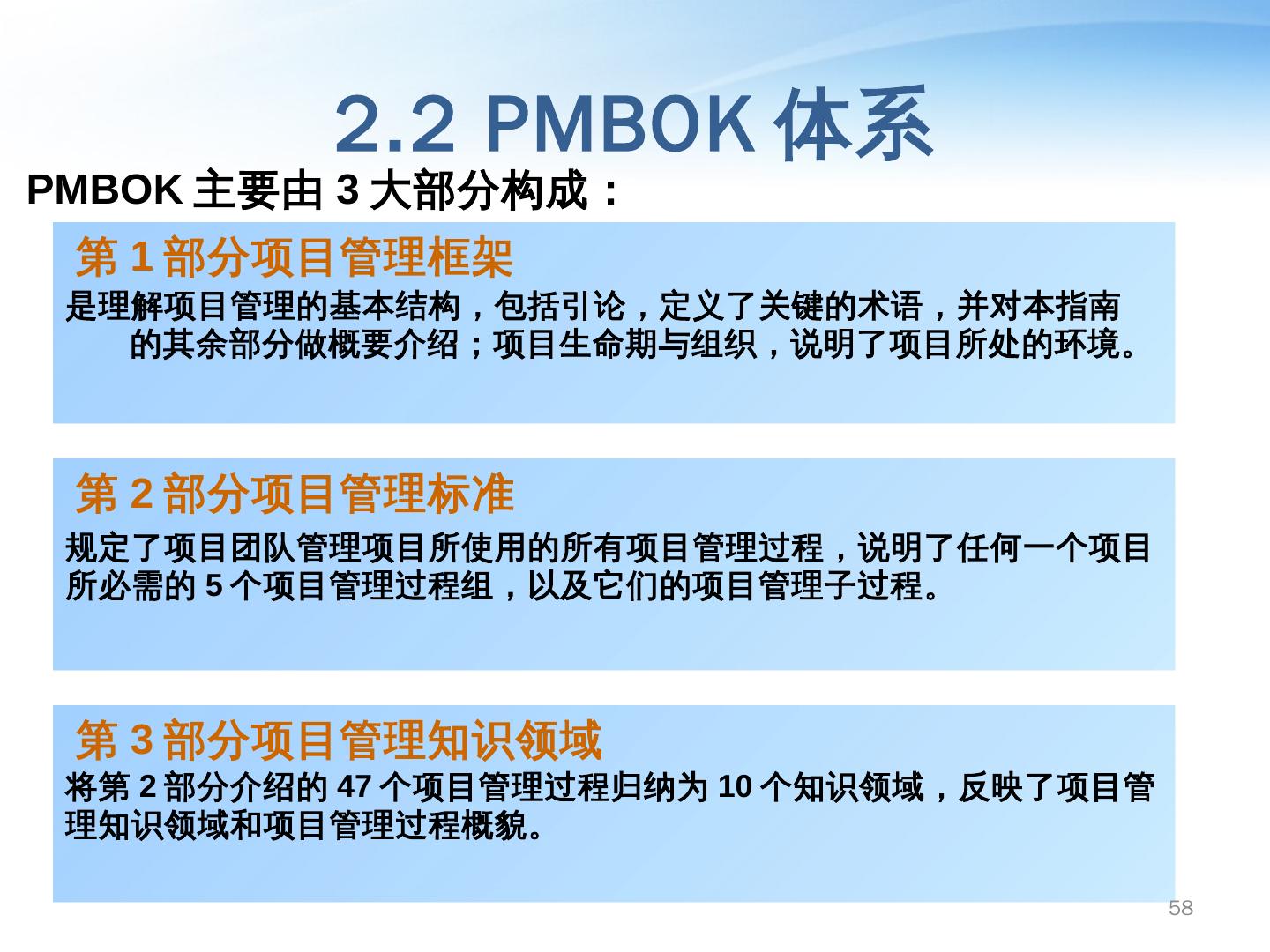 2.2 PMBOK 体系

PMBOK 主要由 3 大部分构成：

第 1 部分项目管理框架

是理解项目管理的基本结构，包括引论，定义了关键的术语，并对本指南的其余部分做概要介绍；项目生命期与组织，说明了项目所处的环境。

第 2 部分项目管理标准

规定了项目团队管理项目所使用的所有项目管理过程，说明了任何一个项目所必需的 5 个项目管理过程组，以及它们的项目管理子过程。

第 3 部分项目管理知识领域

将第 2 部分介绍的 47 个项目管理过程归纳为 10 个知识领域，反映了项目管理知识领域和项目管理过程概貌。

58